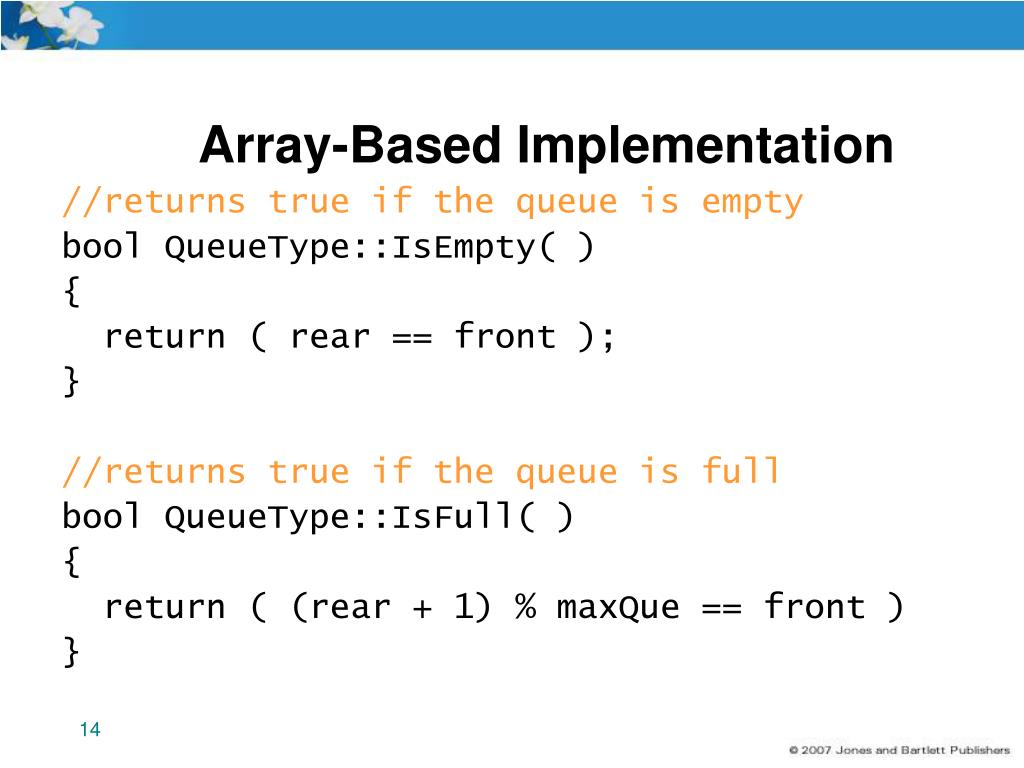 Array-Based Implementation

//returns true if the queue is empty
bool QueueType::IsEmpty( )
{
  return ( rear == front );
}

//returns true if the queue is full
bool QueueType::IsFull( )
{
  return ( (rear + 1) % maxQue == front )
}

14

© 2007 Jones and Bartlett Publishers